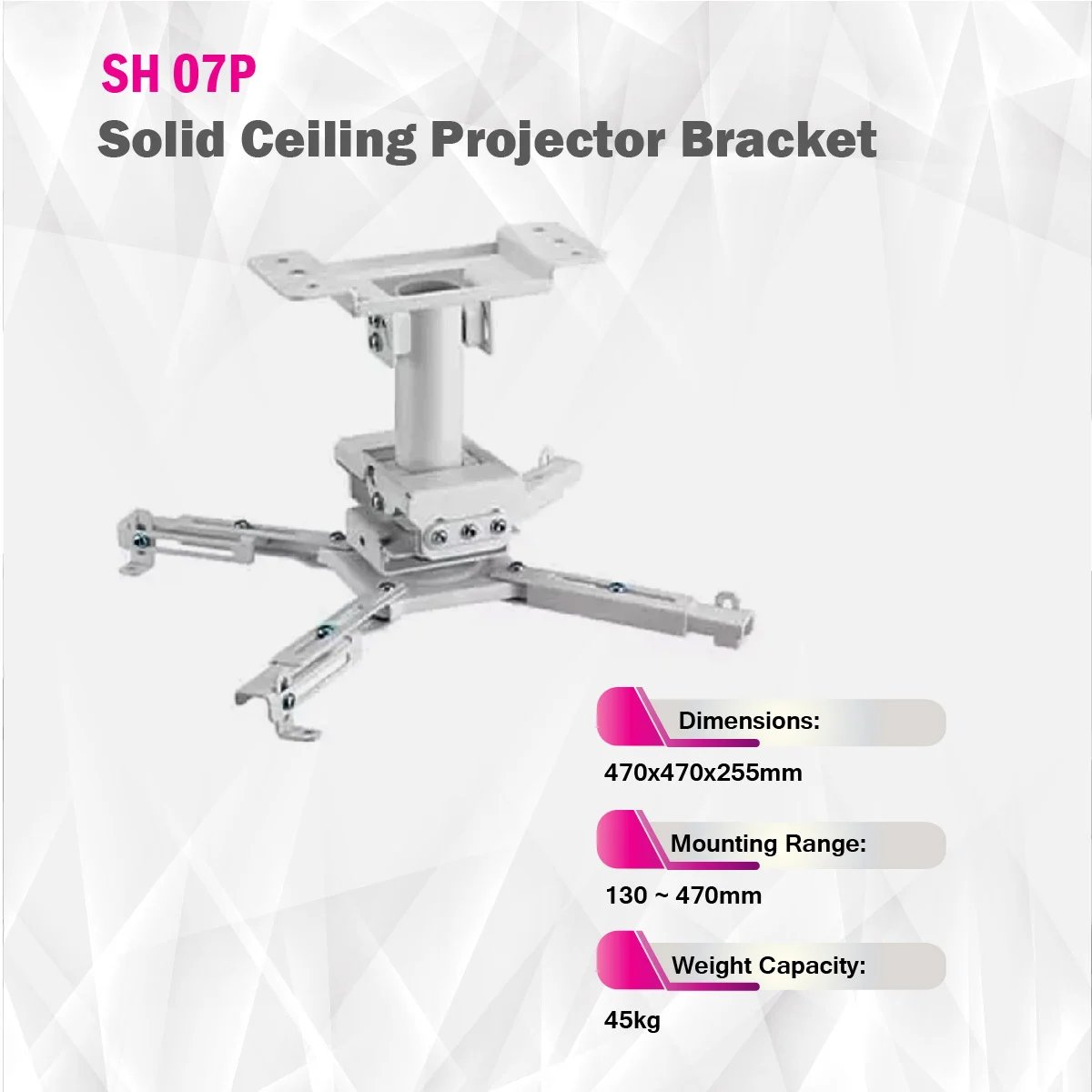 SH 07P
Solid Ceiling Projector Bracket

Dimensions:
470x470x255mm

Mounting Range:
130 ~ 470mm

Weight Capacity:
45kg